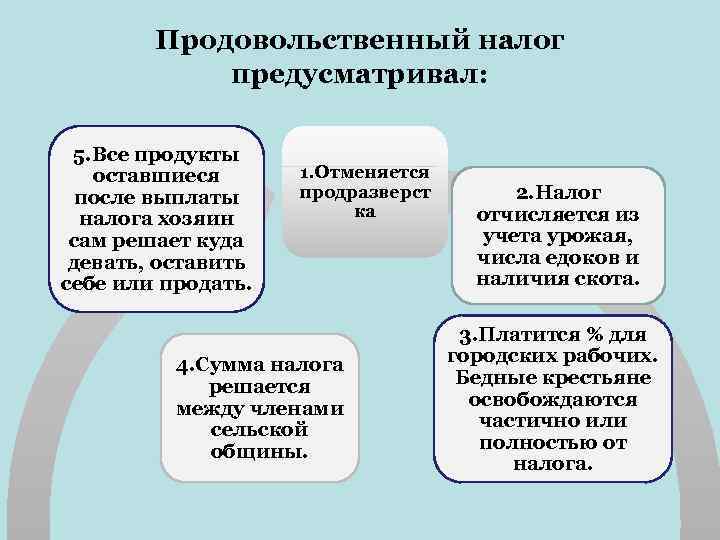 Продовольственный налог предусматривал:

1.Отменяется продразверстка

2.Налог отчисляется из учета урожая, числа едоков и наличия скота.

3.Платится % для городских рабочих. Бедные крестьяне освобождаются частично или полностью от налога.

4.Сумма налога решается между членами сельской общины.

5.Все продукты оставшиеся после выплаты налога хозяин сам решает куда девать, оставить себе или продать.